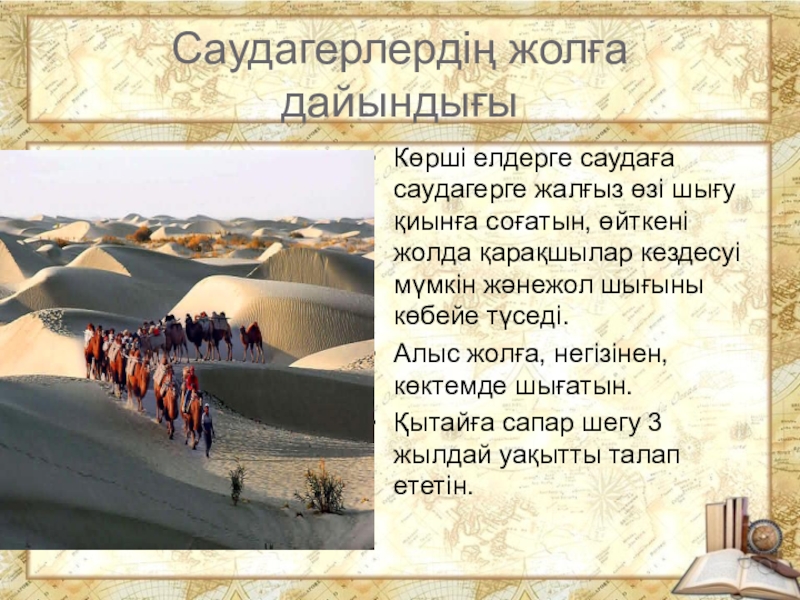 Саудагерлердің жолға дайындығы

Көрші елдерге саудаға саудагерге жалғыз өзі шығу қиынға соғатын, өйткені жолда қарақшылар кездесуі мүмкін жәнежол шығыны көбейе түседі.

Алыс жолға, негізінен, көктемде шығатын.

Қытайға сапар шегу 3 жылдай уақытты талап ететін.